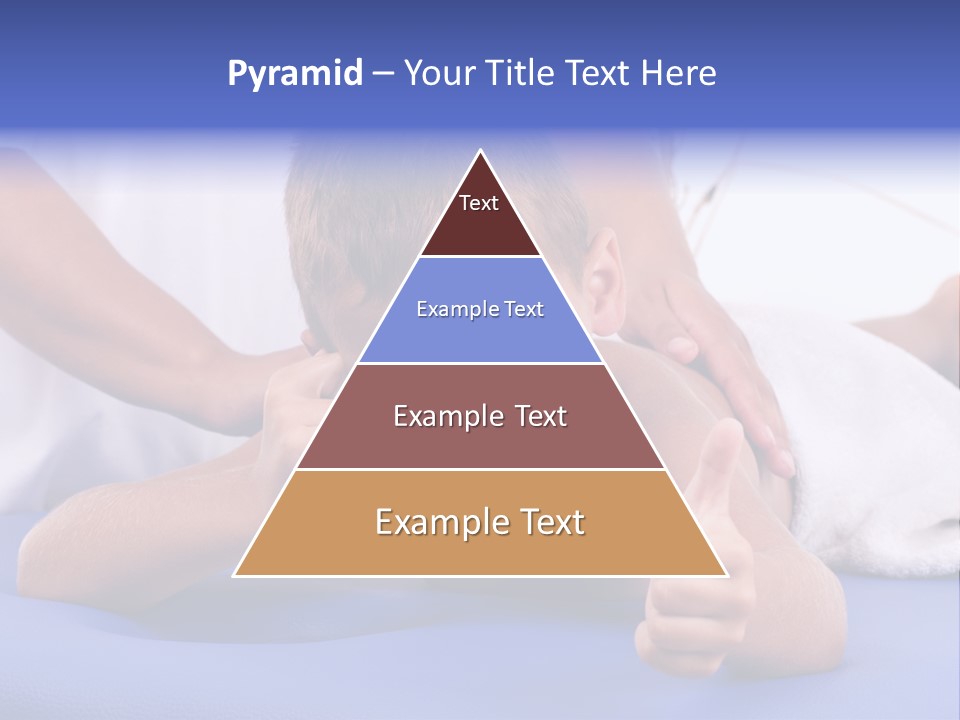 Pyramid – Your Title Text Here

Text

Example Text

Example Text

Example Text